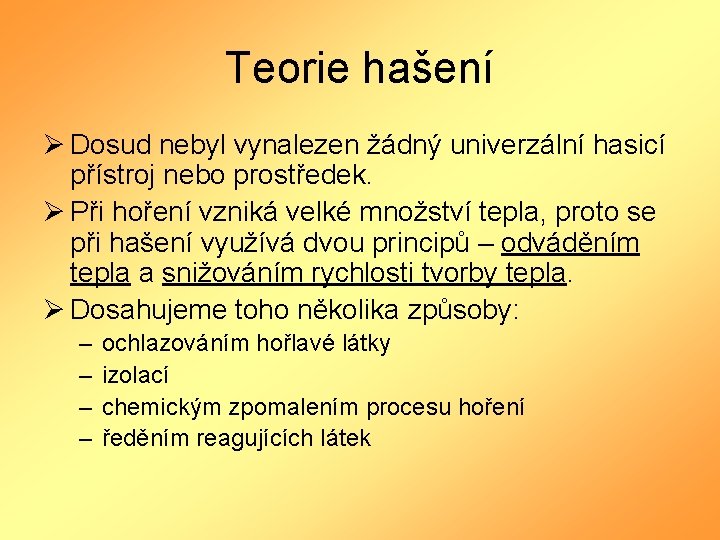 Teorie hašení

➢ Dosud nebyl vynalezen žádný univerzální hasicí přístroj nebo prostředek.
➢ Při hoření vzniká velké množství tepla, proto se při hašení využívá dvou principů – odváděním tepla a snižováním rychlosti tvorby tepla.
➢ Dosahujeme toho několika způsoby:
– ochlazováním hořlavé látky
– izolací
– chemickým zpomalením procesu hoření
– ředěním reagujících látek